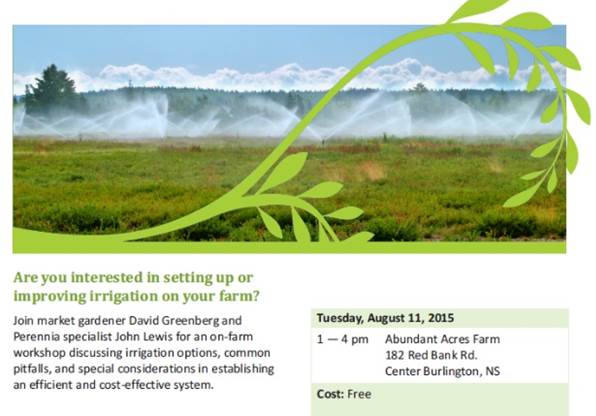 Are you interested in setting up or improving irrigation on your farm?

Join market gardener David Greenberg and Perennia specialist John Lewis for an on-farm workshop discussing irrigation options, common pitfalls, and special considerations in establishing an efficient and cost-effective system.

Tuesday, August 11, 2015

1 — 4 pm Abundant Acres Farm
182 Red Bank Rd.
Center Burlington, NS

Cost: Free